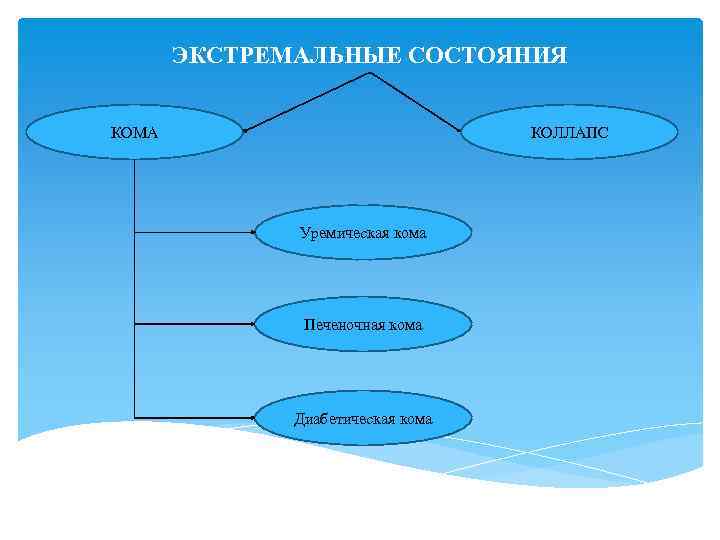 ЭКСТРЕМАЛЬНЫЕ СОСТОЯНИЯ

КОМА

КОЛЛАПС

Уремическая кома

Печеночная кома

Диабетическая кома